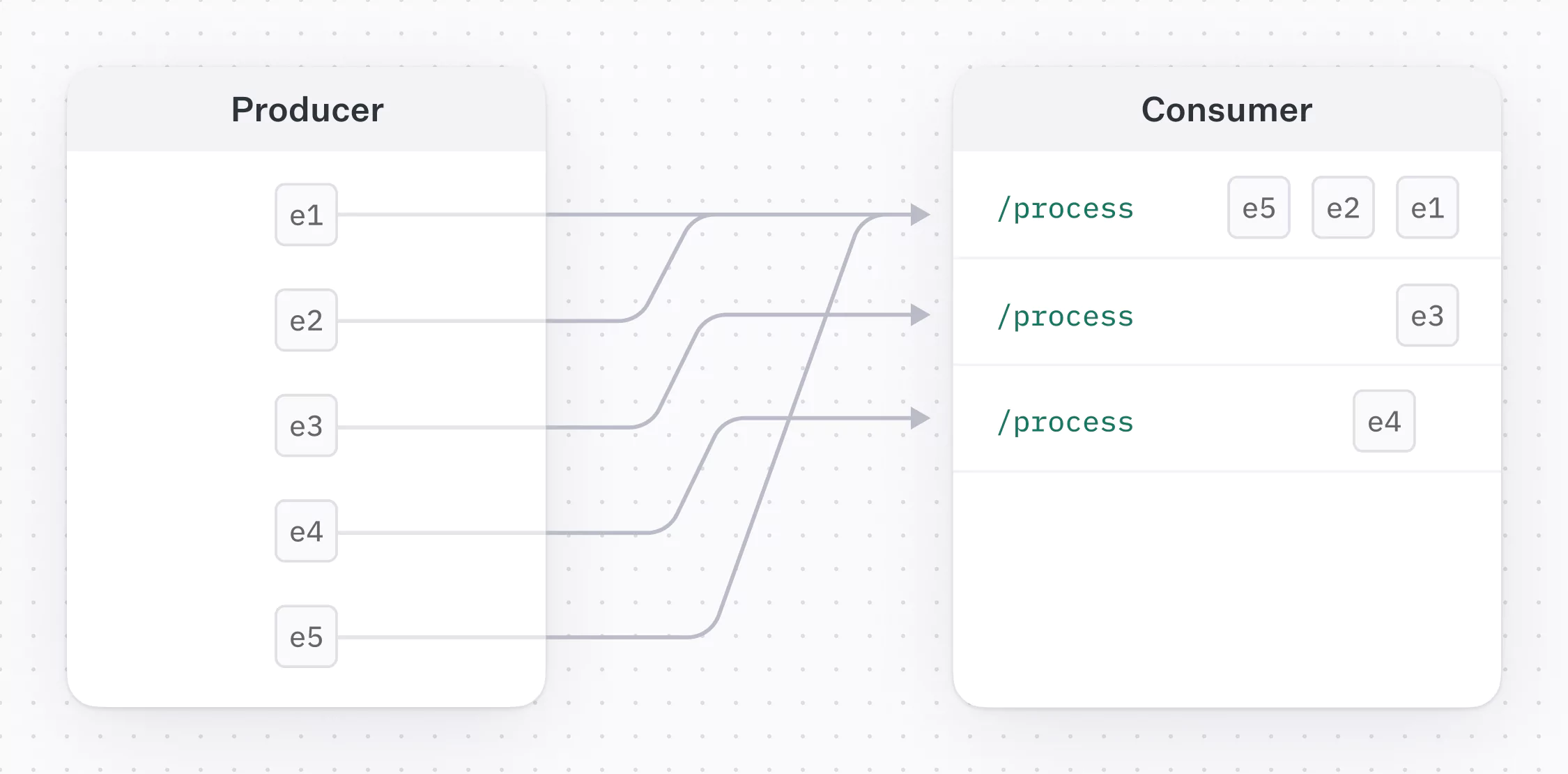 Producer

e1

e2

e3

e4

e5

Consumer

/process e5 e2 e1

/process e3

/process e4